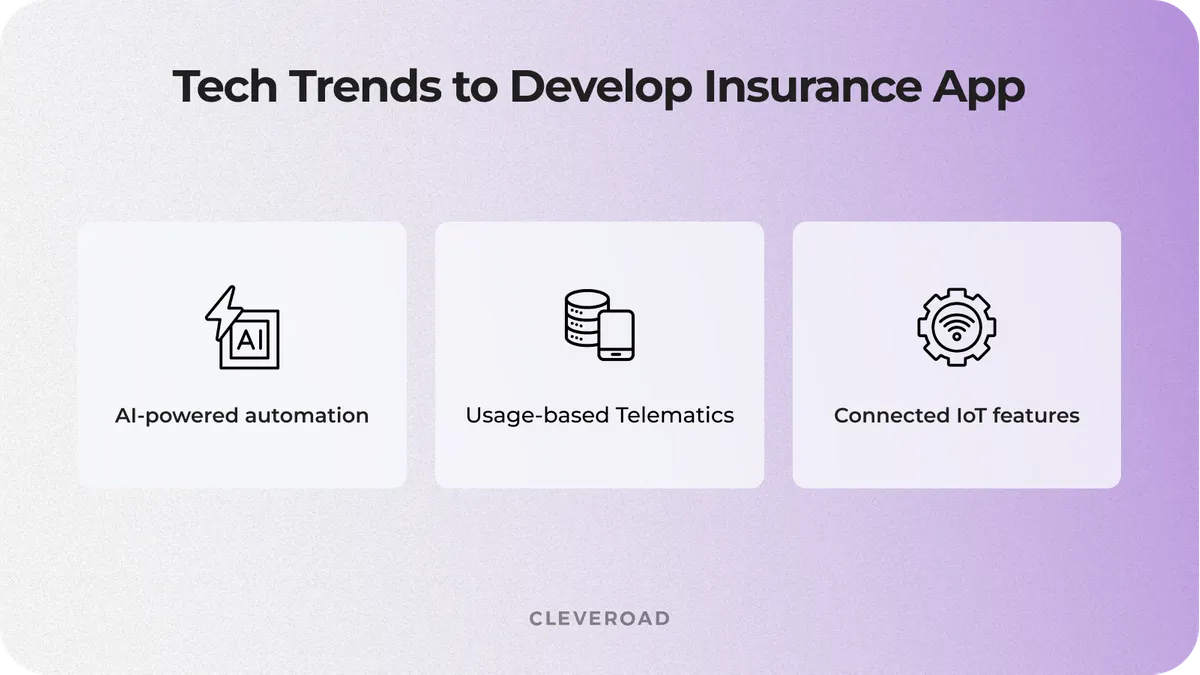 Tech Trends to Develop Insurance App

AI

AI-powered automation

Usage-based Telematics

Connected IoT features

CLEVEROAD